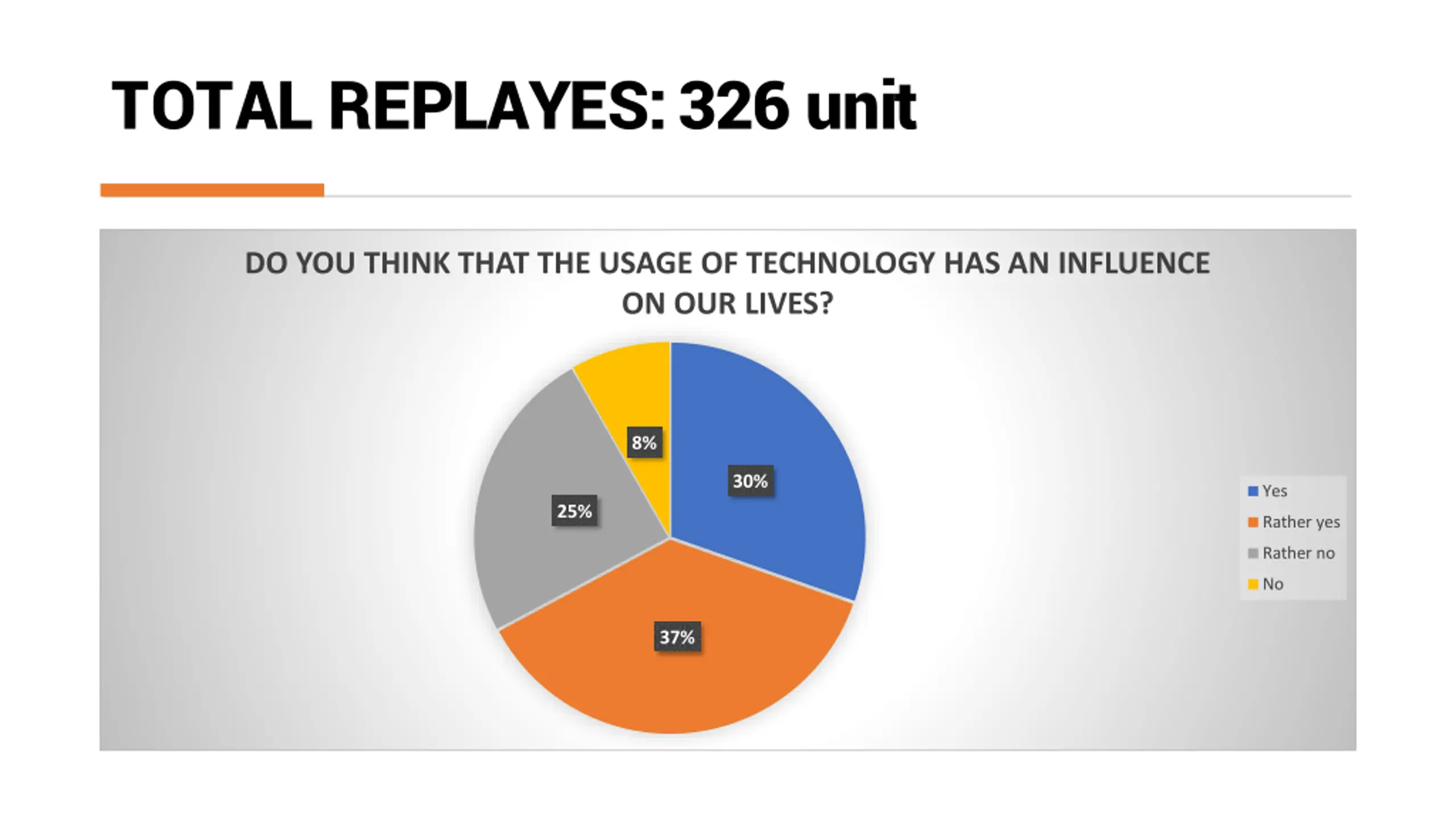 TOTAL REPLAYES: 326 unit

DO YOU THINK THAT THE USAGE OF TECHNOLOGY HAS AN INFLUENCE ON OUR LIVES?

8%
30%
25%
37%

Yes
Rather yes
Rather no
No